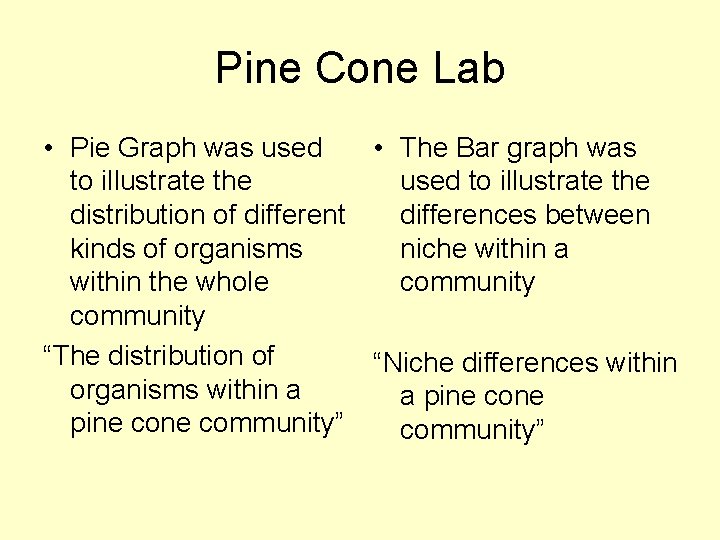 Pine Cone Lab

• Pie Graph was used to illustrate the distribution of different kinds of organisms within the whole community

“The distribution of organisms within a pine cone community”

• The Bar graph was used to illustrate the differences between niche within a community

“Niche differences within a pine cone community”